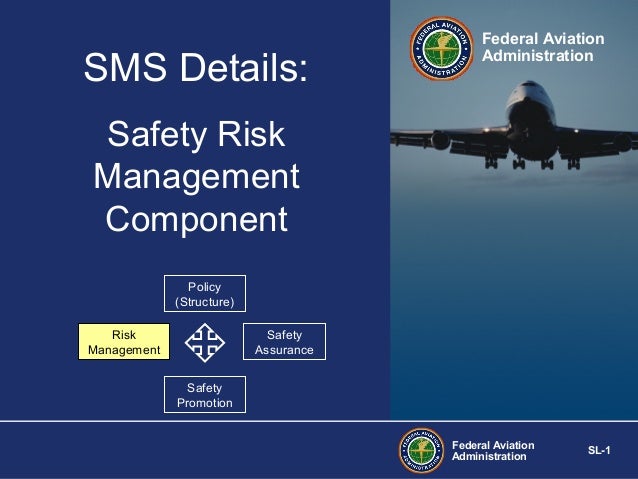 SMS Details:

Safety Risk Management Component

FEDERAL AVIATION ADMINISTRATION

Federal Aviation Administration

Policy (Structure)

Risk Management

Safety Assurance

Safety Promotion

FEDERAL AVIATION ADMINISTRATION

Federal Aviation Administration

SL-1